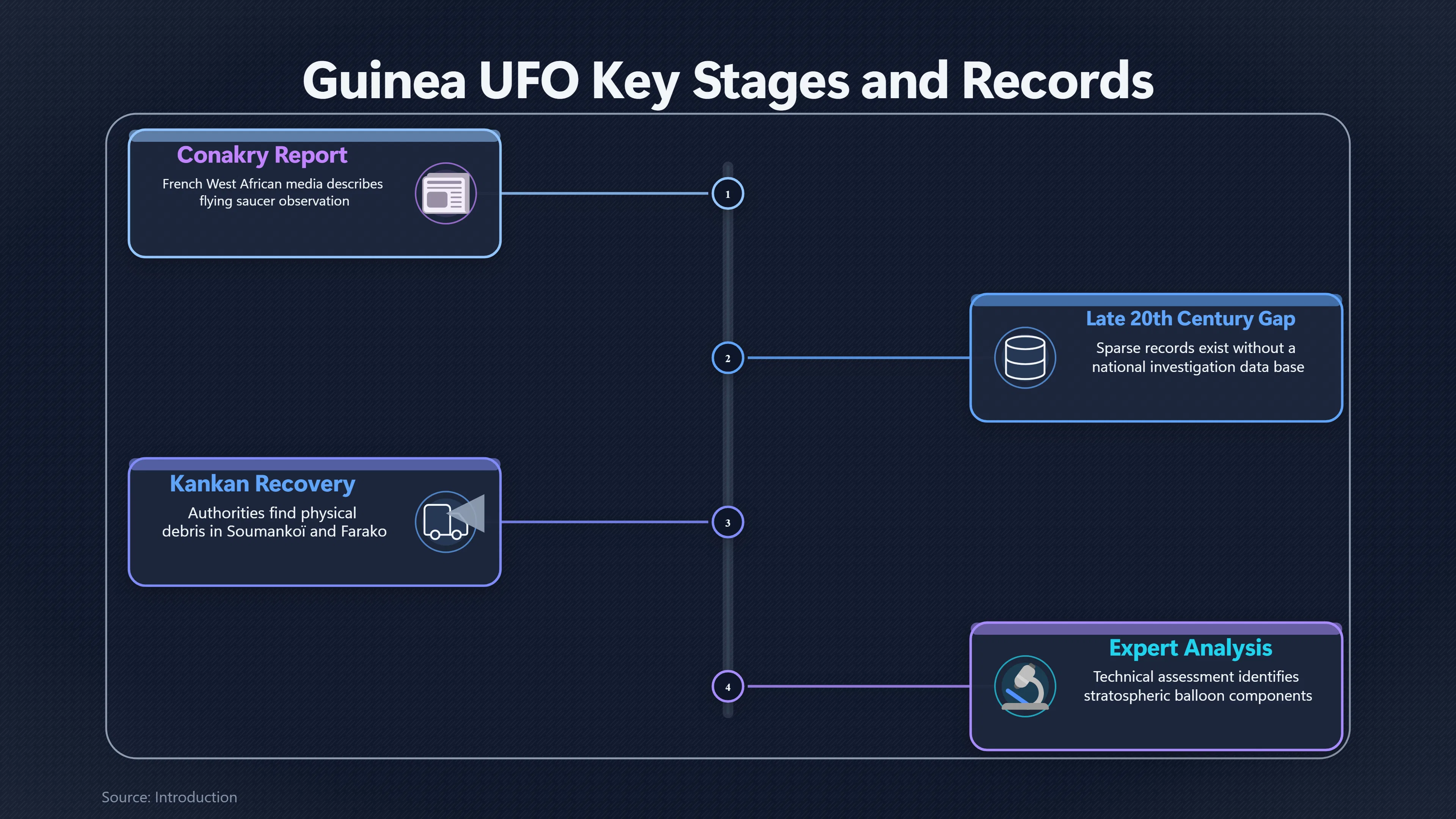 Guinea UFO Key Stages and Records

Conakry Report
French West African media describes flying saucer observation

1

Late 20th Century Gap
Sparse records exist without a national investigation data base

2

Kankan Recovery
Authorities find physical debris in Soumankoï and Farako

3

Expert Analysis
Technical assessment identifies stratospheric balloon components

4

Source: Introduction